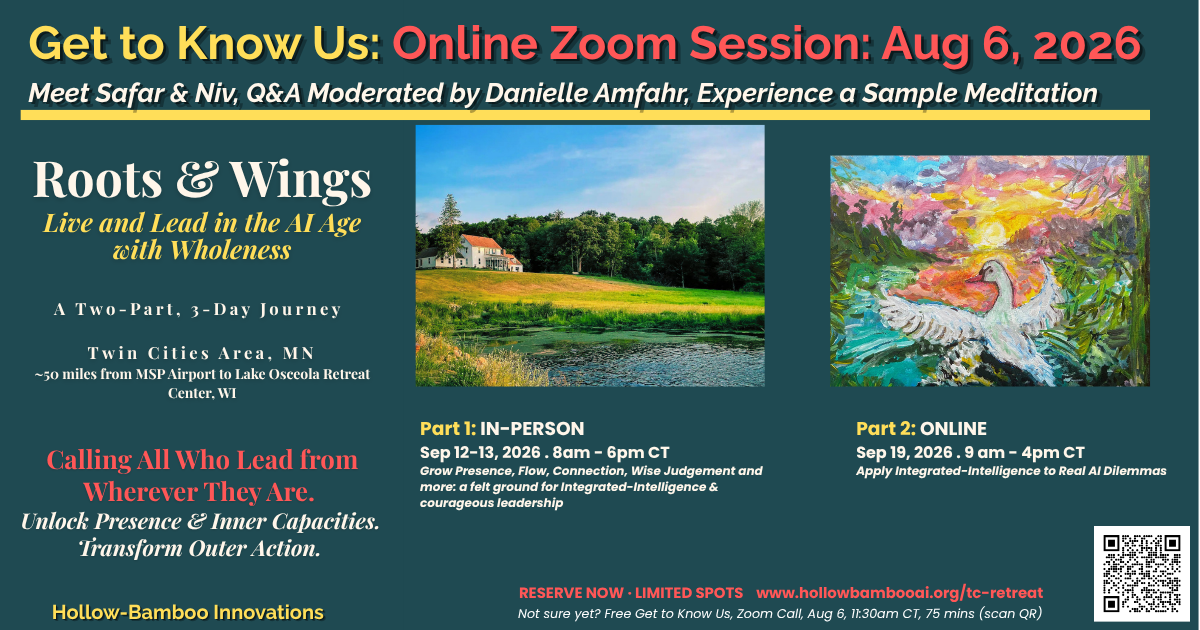 Get to Know Us: Online Zoom Session: Aug 6, 2026

Meet Safar & Niv, Q&A Moderated by Danielle Amfahr, Experience a Sample Meditation

Roots & Wings

Live and Lead in the AI Age with Wholeness

A Two-Part, 3-Day Journey

Twin Cities Area, MN

~50 miles from MSP Airport to Lake Osceola Retreat Center, WI

Calling All Who Lead from Wherever They Are.

Unlock Presence & Inner Capacities. Transform Outer Action.

Hollow-Bamboo Innovations

Part 1: IN-PERSON

Sep 12-13, 2026 . 8am - 6pm CT

Grow Presence, Flow, Connection, Wise Judgement and more: a felt ground for Integrated-Intelligence & courageous leadership

Part 2: ONLINE

Sep 19, 2026 . 9 am - 4pm CT

Apply Integrated-Intelligence to Real AI Dilemmas

RESERVE NOW · LIMITED SPOTS www.hollowbambooai.org/tc-retreat

Not sure yet? Free Get to Know Us, Zoom Call, Aug 6, 11:30am CT, 75 mins (scan QR)